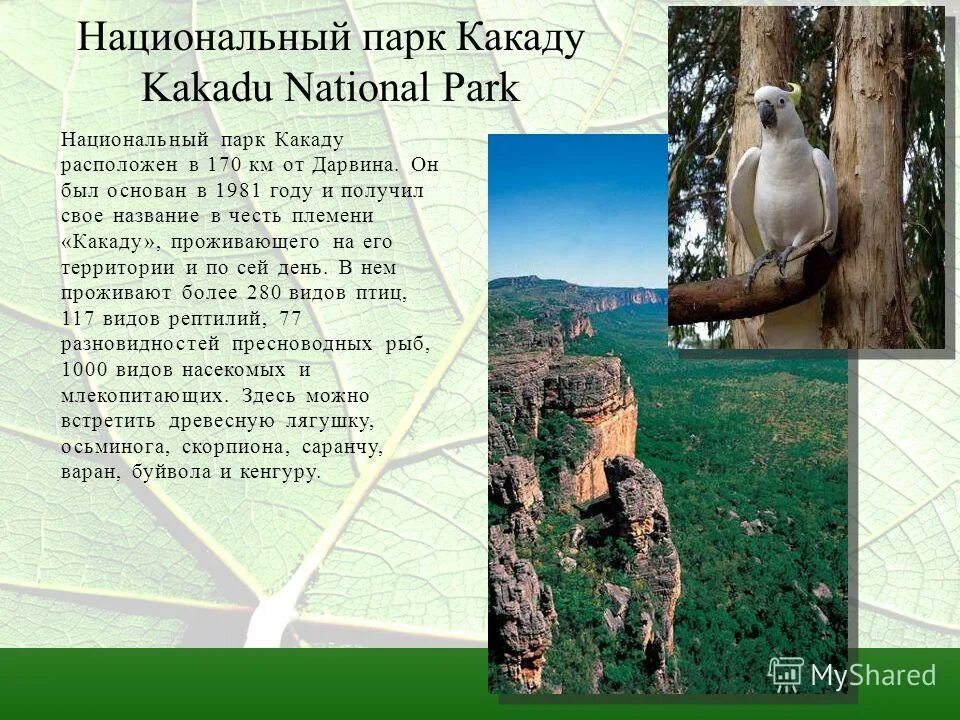 Национальный парк Какаду
Kakadu National Park

Национальный парк Какаду расположен в 170 км от Дарвина. Он был основан в 1981 году и получил свое название в честь племени «Какаду», проживающего на его территории и по сей день. В нем проживают более 280 видов птиц, 117 видов рептилий, 77 разновидностей пресноводных рыб, 1000 видов насекомых и млекопитающих. Здесь можно встретить древесную лягушку, осьминога, скорпиона, саранчу, варан, буйвола и кенгуру.

MyShared